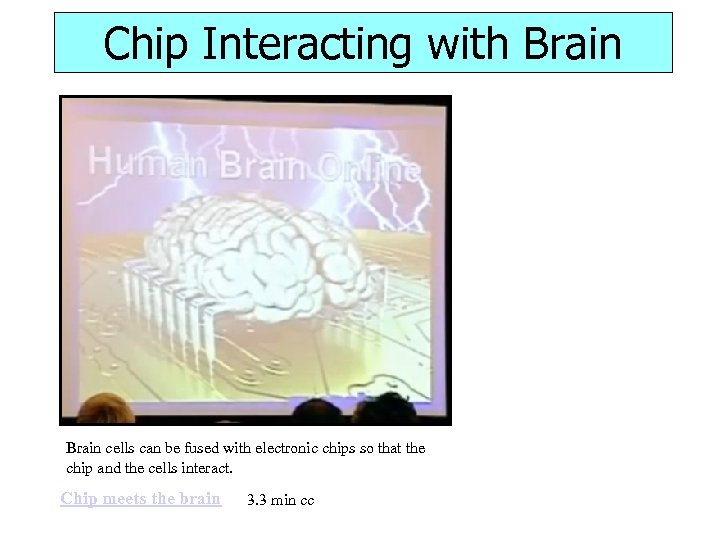 Chip Interacting with Brain

Human Brain Online

Brain cells can be fused with electronic chips so that the chip and the cells interact.

Chip meets the brain 3.3 min cc